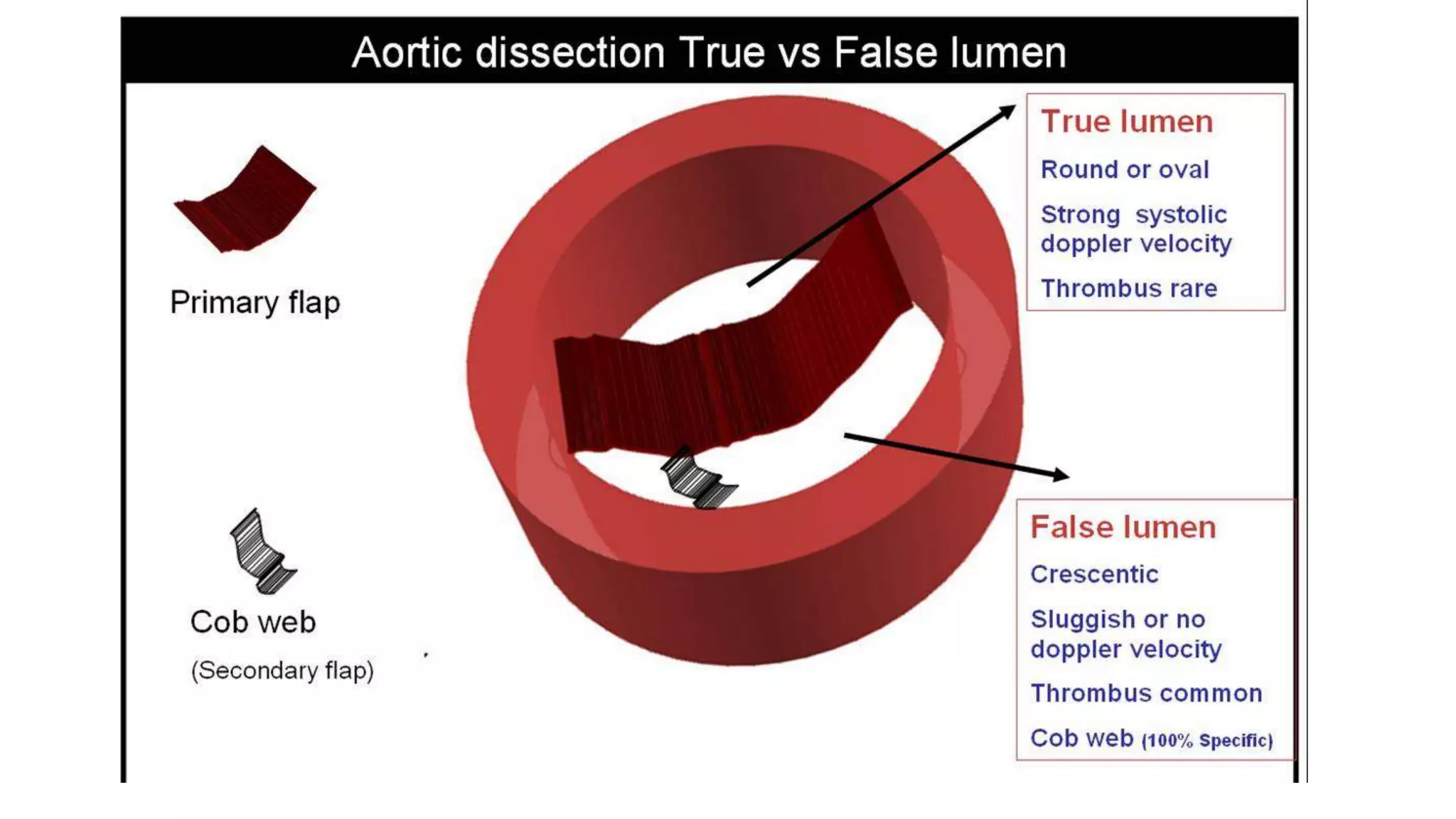 Aortic dissection True vs False lumen

Primary flap

Cob web

(Secondary flap)

True lumen

Round or oval

Strong systolic doppler velocity

Thrombus rare

False lumen

Crescentic

Sluggish or no doppler velocity

Thrombus common

Cob web (100% Specific)